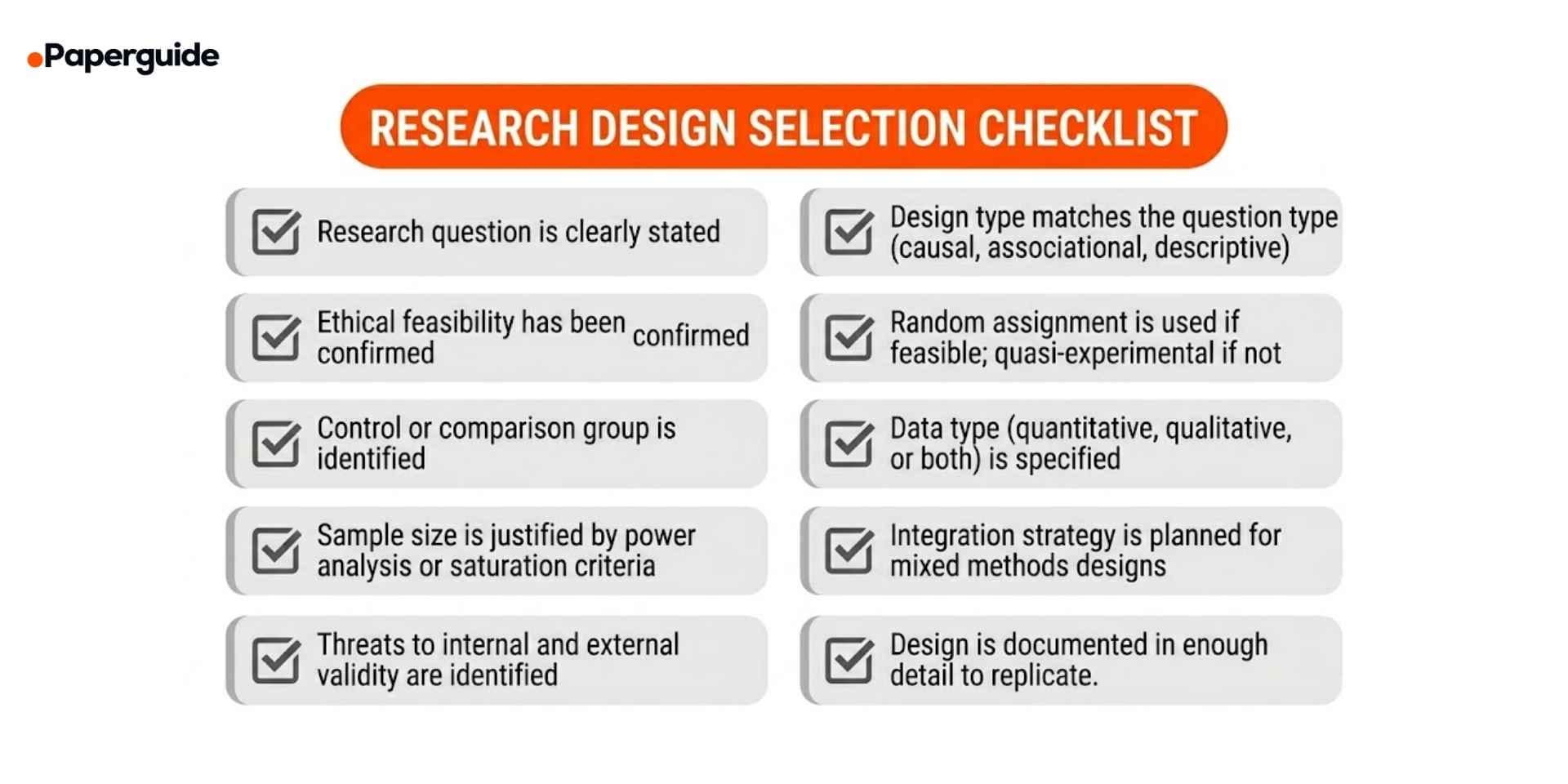 Paperguide

RESEARCH DESIGN SELECTION CHECKLIST

Research question is clearly stated

Ethical feasibility has been confirmed confirmed

Control or comparison group is identified

Sample size is justified by power analysis or saturation criteria

Threats to internal and external validity are identified

Design type matches the question type (causal, associational, descriptive)

Random assignment is used if feasible; quasi-experimental if not

Data type (quantitative, qualitative, or both) is specified

Integration strategy is planned for mixed methods designs

Design is documented in enough detail to replicate.